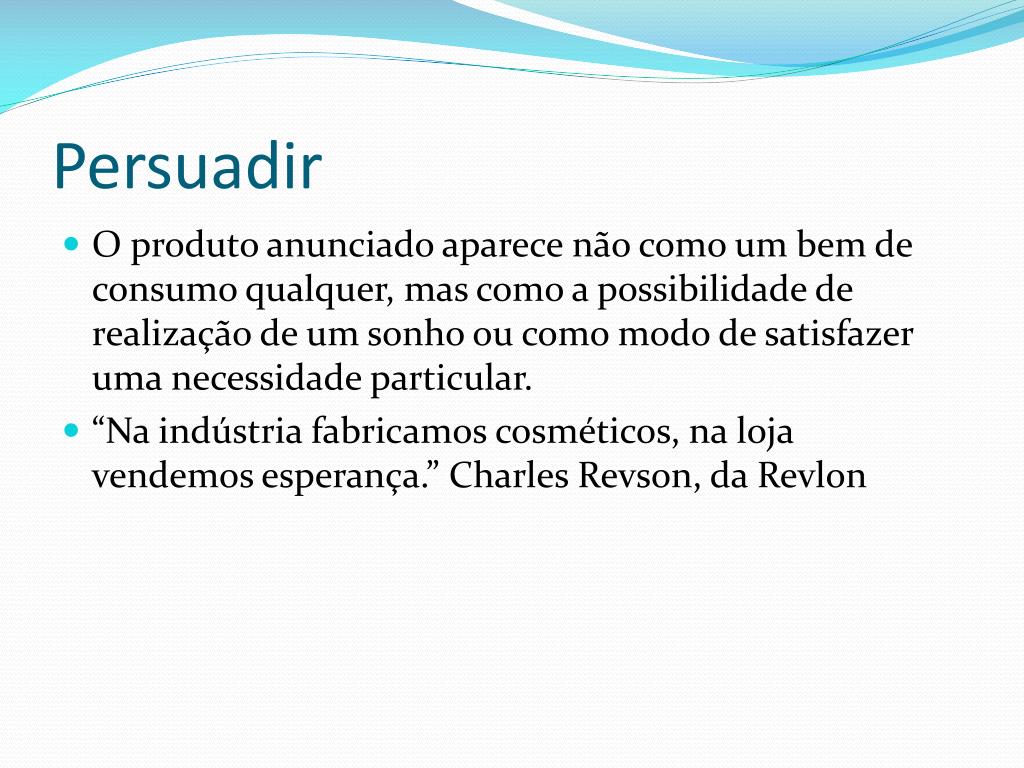 Persuadir

- O produto anunciado aparece não como um bem de consumo qualquer, mas como a possibilidade de realização de um sonho ou como modo de satisfazer uma necessidade particular.
- “Na indústria fabricamos cosméticos, na loja vendemos esperança.” Charles Revson, da Revlon